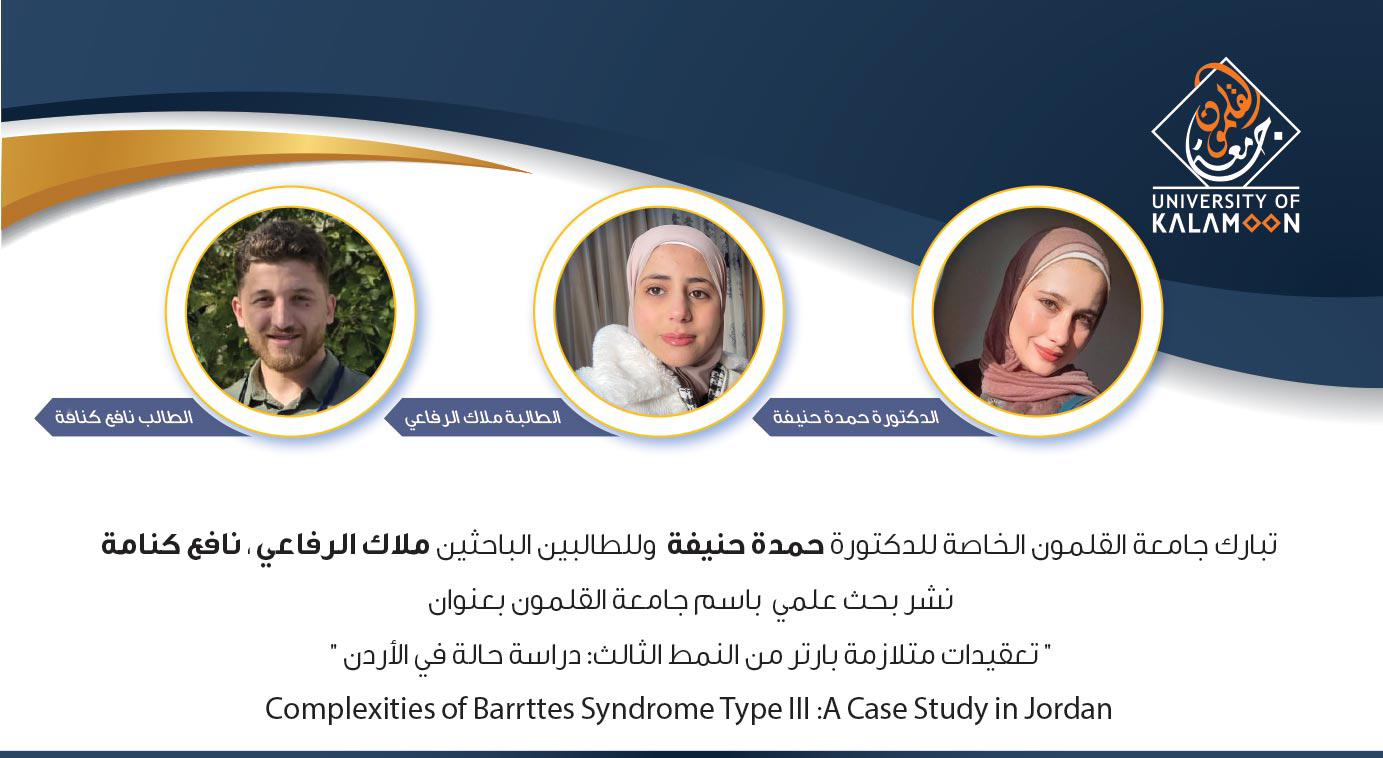 جامعة القلمون
UNIVERSITY OF KALAMOON

الدكتورة حمدة حنيفة

الطالبة ملاك الرفاعي

الطالب نافع كنافة

تبارك جامعة القلمون الخاصة للدكتورة حمدة حنيفة وللطالبين الباحثين ملاك الرفاعي ، نافع كنامة

نشر بحث علمي باسم جامعة القلمون بعنوان

" تعقيدات متلازمة بارتر من النمط الثالث: دراسة حالة في الأردن "

Complexities of Barrttes Syndrome Type III :A Case Study in Jordan